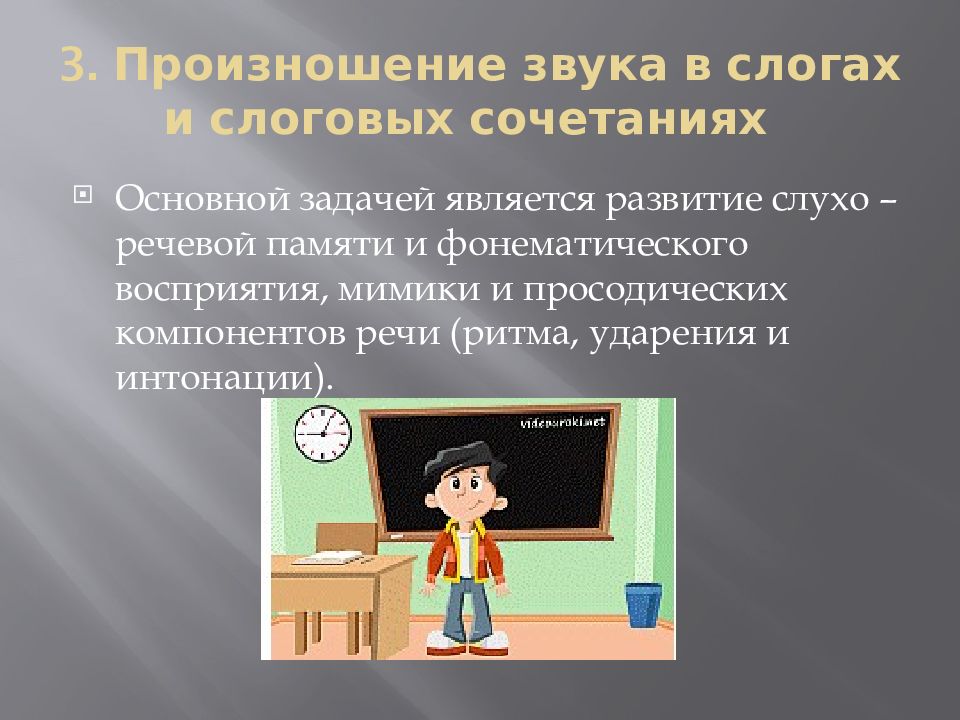 3. Произношение звука в слогах и слоговых сочетаниях

Основной задачей является развитие слухо – речевой памяти и фонематического восприятия, мимики и просодических компонентов речи (ритма, ударения и интонации).

videouroki.net